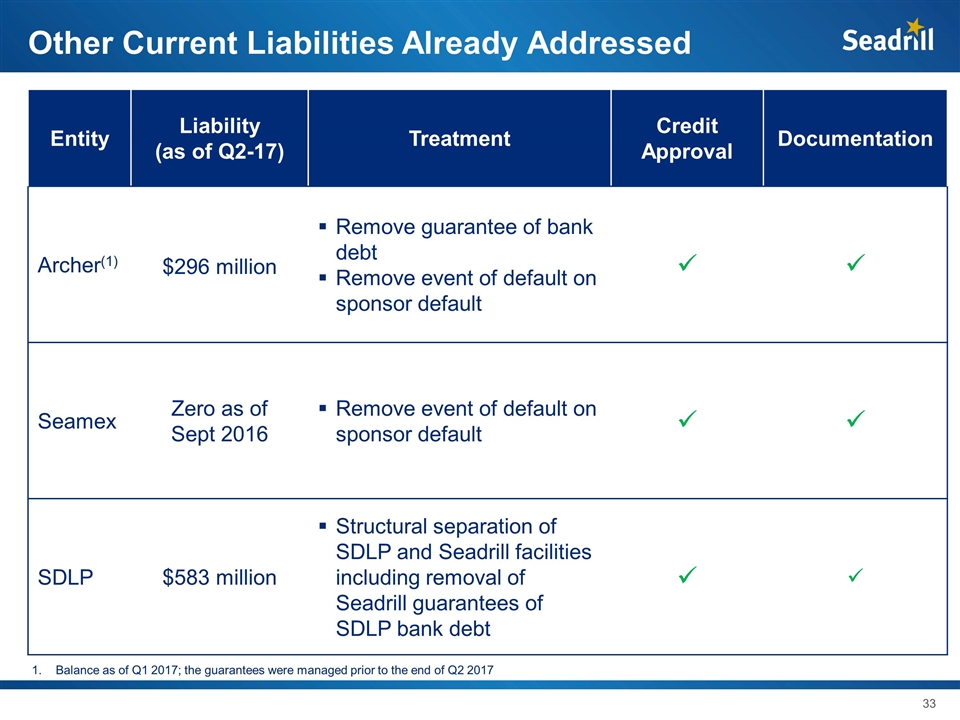 Other Current Liabilities Already Addressed

Seadrill

| Entity | Liability (as of Q2-17) | Treatment | Credit Approval | Documentation |
|---|---|---|---|---|
| Archer$^{(1)}$ | \$296 million | ▪ Remove guarantee of bank debt ▪ Remove event of default on sponsor default | ✓ | ✓ |
| Seamex | Zero as of Sept 2016 | ▪ Remove event of default on sponsor default | ✓ | ✓ |
| SDLP | \$583 million | ▪ Structural separation of SDLP and Seadrill facilities including removal of Seadrill guarantees of SDLP bank debt | ✓ | ✓ |

1. Balance as of Q1 2017; the guarantees were managed prior to the end of Q2 2017

33